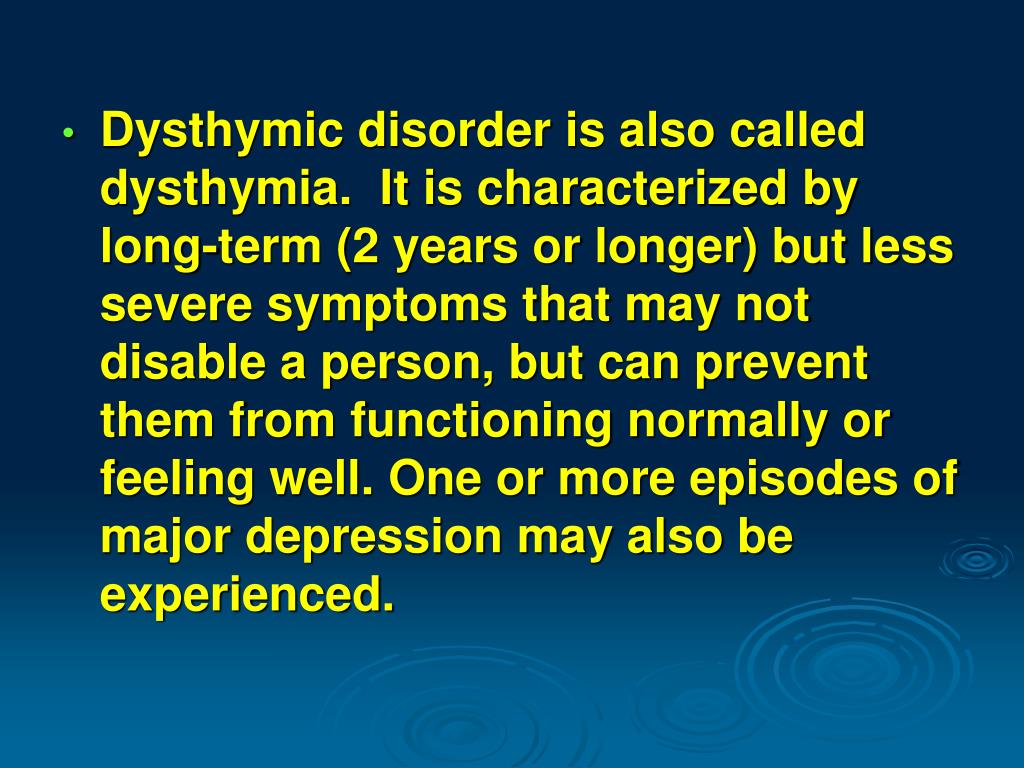 • Dysthymic disorder is also called dysthymia. It is characterized by long-term (2 years or longer) but less severe symptoms that may not disable a person, but can prevent them from functioning normally or feeling well. One or more episodes of major depression may also be experienced.